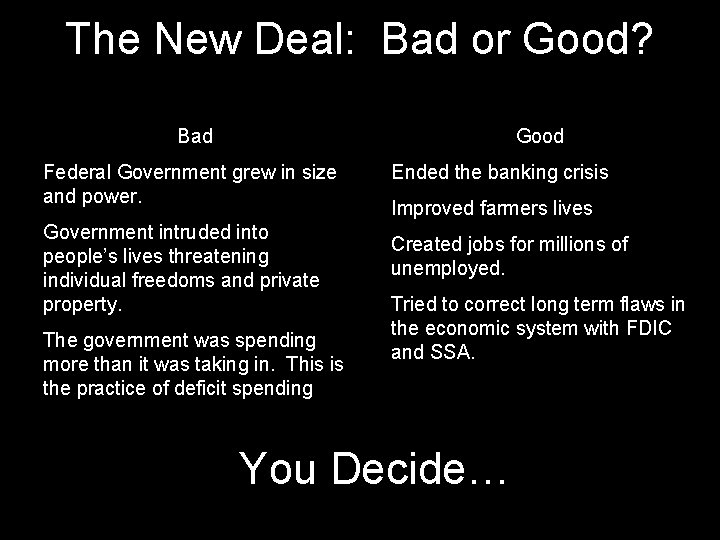 The New Deal: Bad or Good?

Bad

Federal Government grew in size and power.

Government intruded into people's lives threatening individual freedoms and private property.

The government was spending more than it was taking in. This is the practice of deficit spending

Good

Ended the banking crisis

Improved farmers lives

Created jobs for millions of unemployed.

Tried to correct long term flaws in the economic system with FDIC and SSA.

You Decide…